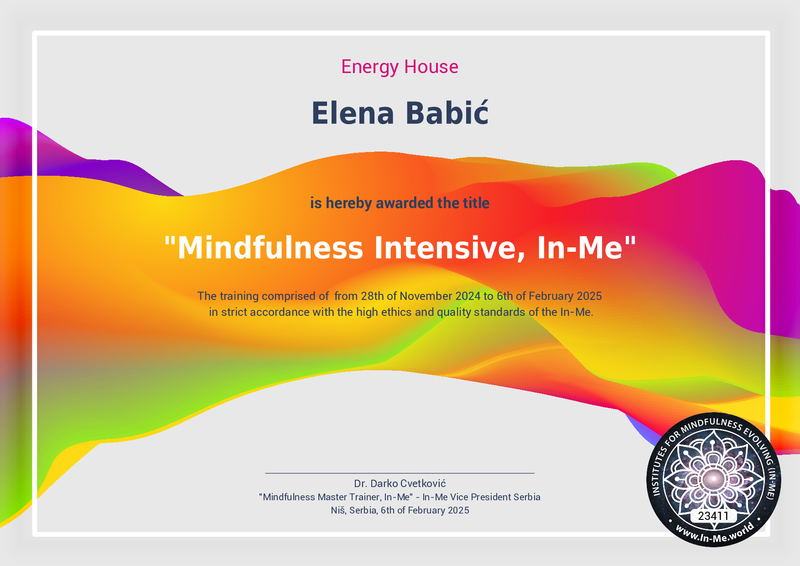 Energy House

Elena Babić

is hereby awarded the title

"Mindfulness Intensive, In-Me"

The training comprised of from 28th of November 2024 to 6th of February 2025 in strict accordance with the high ethics and quality standards of the In-Me.

Dr. Darko Cvetković
"Mindfulness Master Trainer, In-Me" - In-Me Vice President Serbia
Niš, Serbia, 6th of February 2025

INSTITUTES FOR MINDFULNESS EVOLVING (IN-ME)
23411
www.In-Me.world